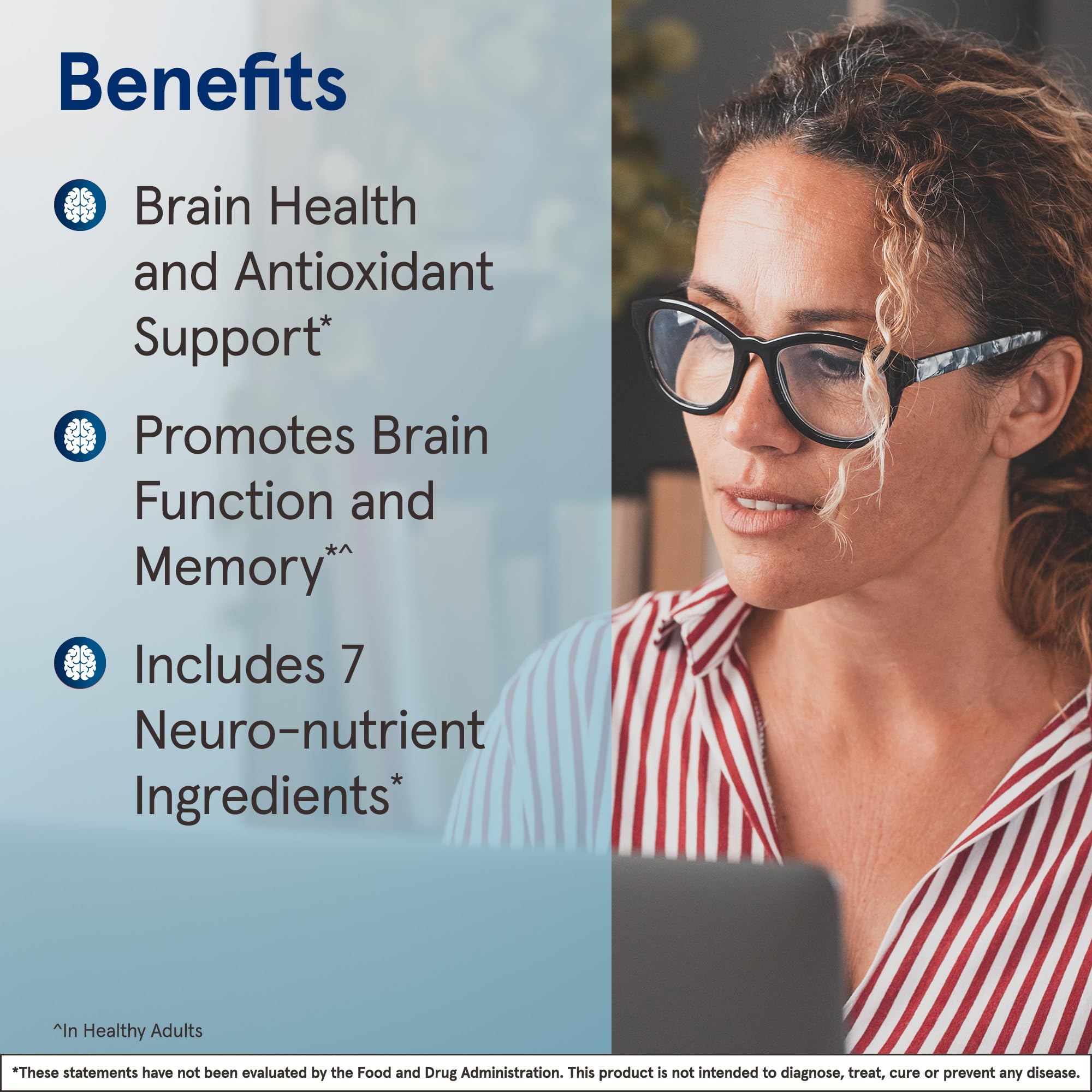 Benefits

Brain Health and Antioxidant Support*

Promotes Brain Function and Memory*^

Includes 7 Neuro-nutrient Ingredients*

^In Healthy Adults

*These statements have not been evaluated by the Food and Drug Administration. This product is not intended to diagnose, treat, cure or prevent any disease.